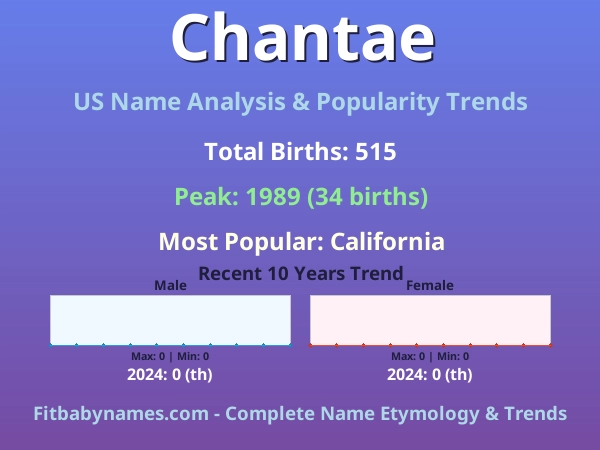 Chantae

US Name Analysis & Popularity Trends

Total Births: 515

Peak: 1989 (34 births)

Most Popular: California

Recent 10 Years Trend

Male

Max: 0 | Min: 0

2024: 0 (th)

Female

Max: 0 | Min: 0

2024: 0 (th)

Fitbabynames.com - Complete Name Etymology & Trends